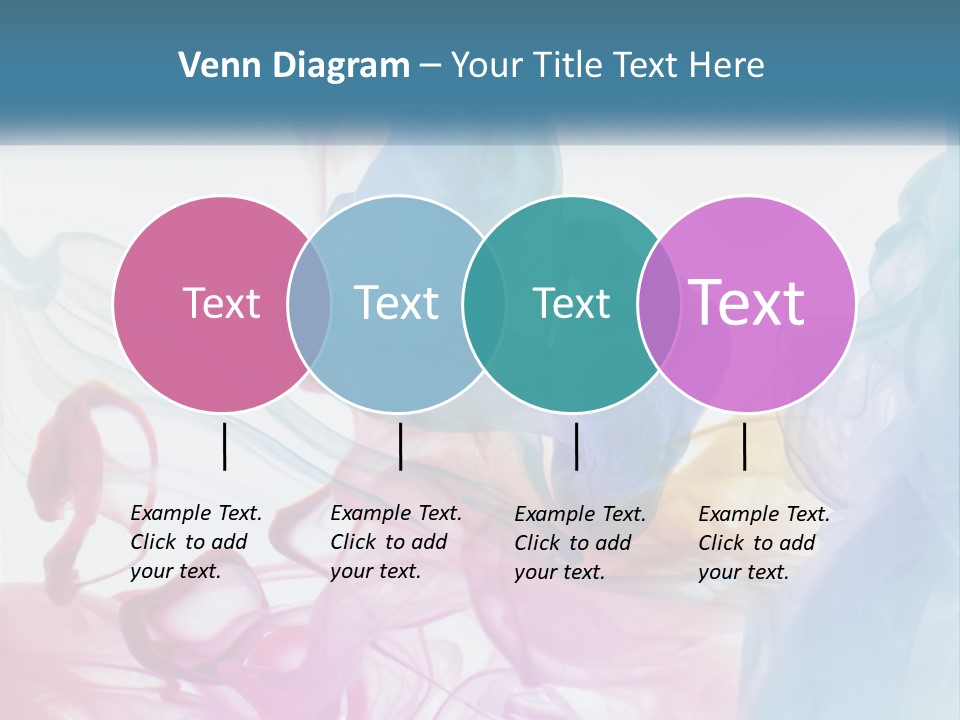 Venn Diagram – Your Title Text Here

Text

Text

Text

Text

Example Text. Click to add your text.

Example Text. Click to add your text.

Example Text. Click to add your text.

Example Text. Click to add your text.